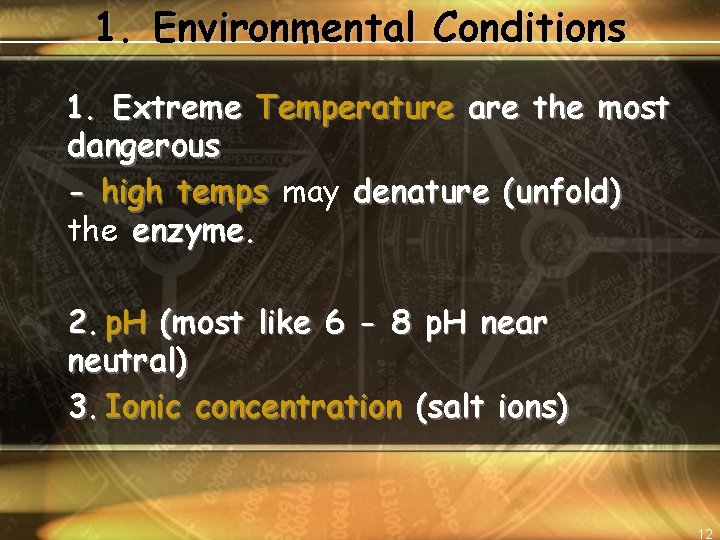 1. Environmental Conditions

1. Extreme Temperature are the most dangerous
- high temps may denature (unfold) the enzyme.

2. pH (most like 6 - 8 pH near neutral)
3. Ionic concentration (salt ions)

12